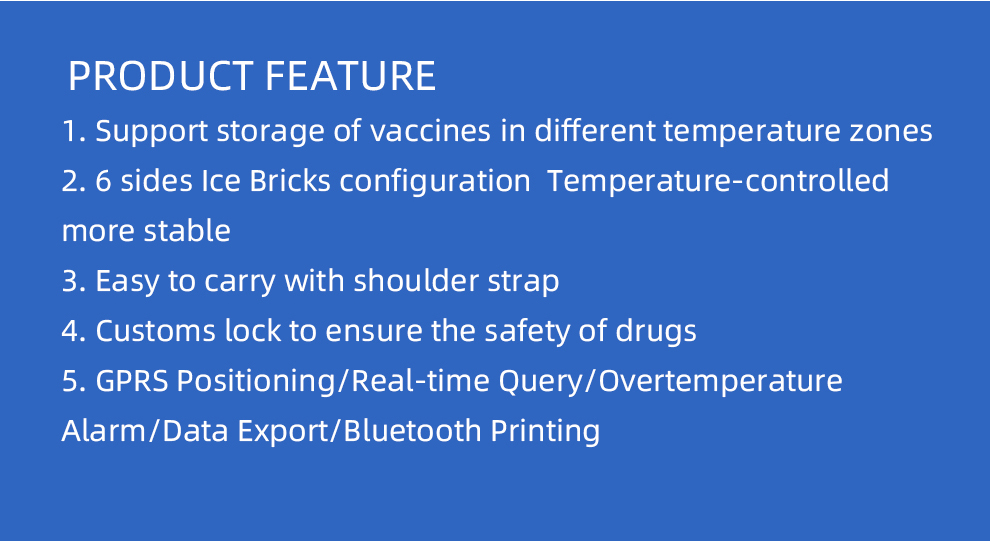 PRODUCT FEATURE

1. Support storage of vaccines in different temperature zones

2. 6 sides Ice Bricks configuration  Temperature-controlled more stable

3. Easy to carry with shoulder strap

4. Customs lock to ensure the safety of drugs

5. GPRS Positioning/Real-time Query/Overtemperature Alarm/Data Export/Bluetooth Printing